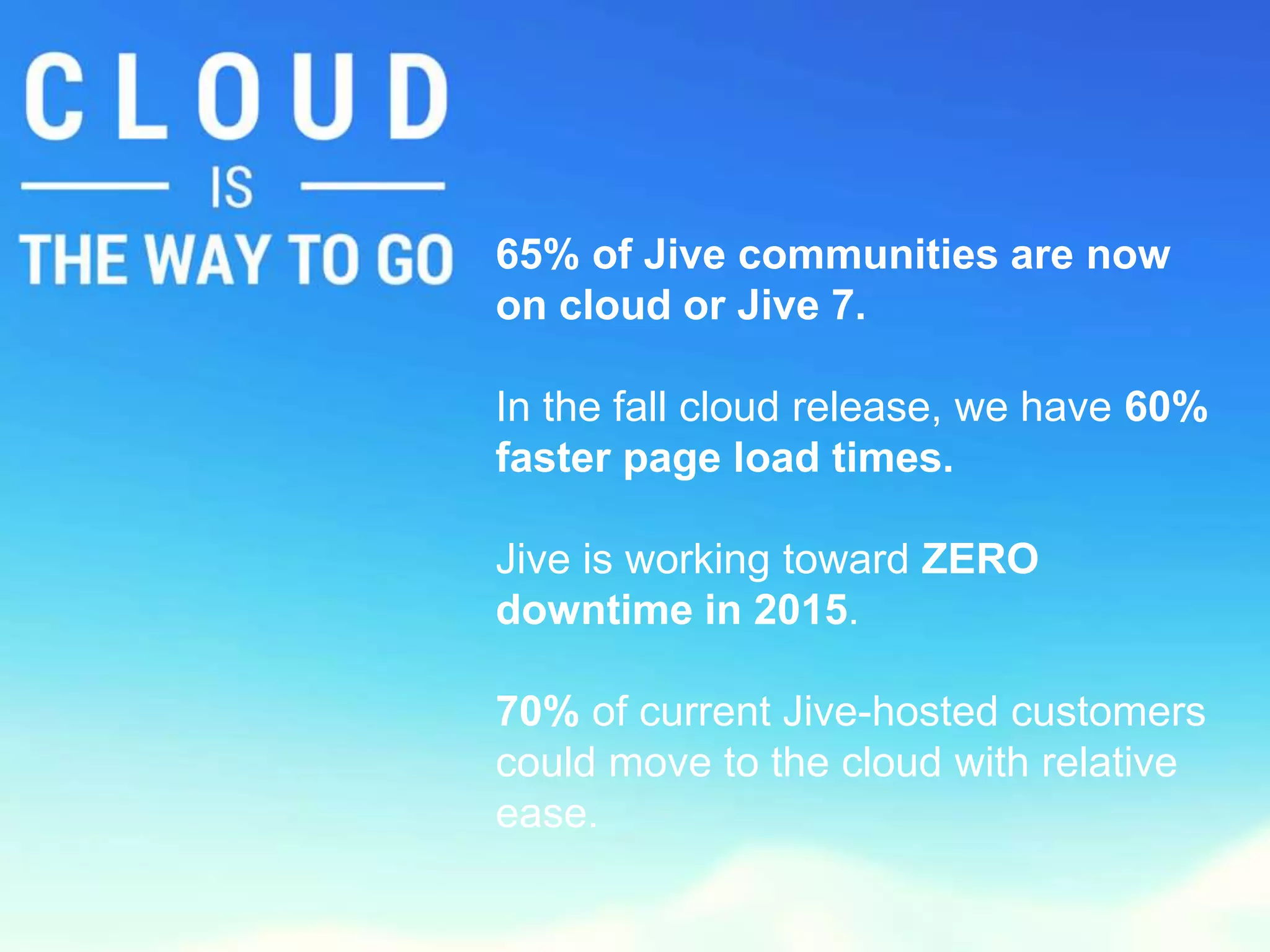 CLOUD
IS
THE WAY TO GO

65% of Jive communities are now on cloud or Jive 7.

In the fall cloud release, we have 60% faster page load times.

Jive is working toward ZERO downtime in 2015.

70% of current Jive-hosted customers could move to the cloud with relative ease.